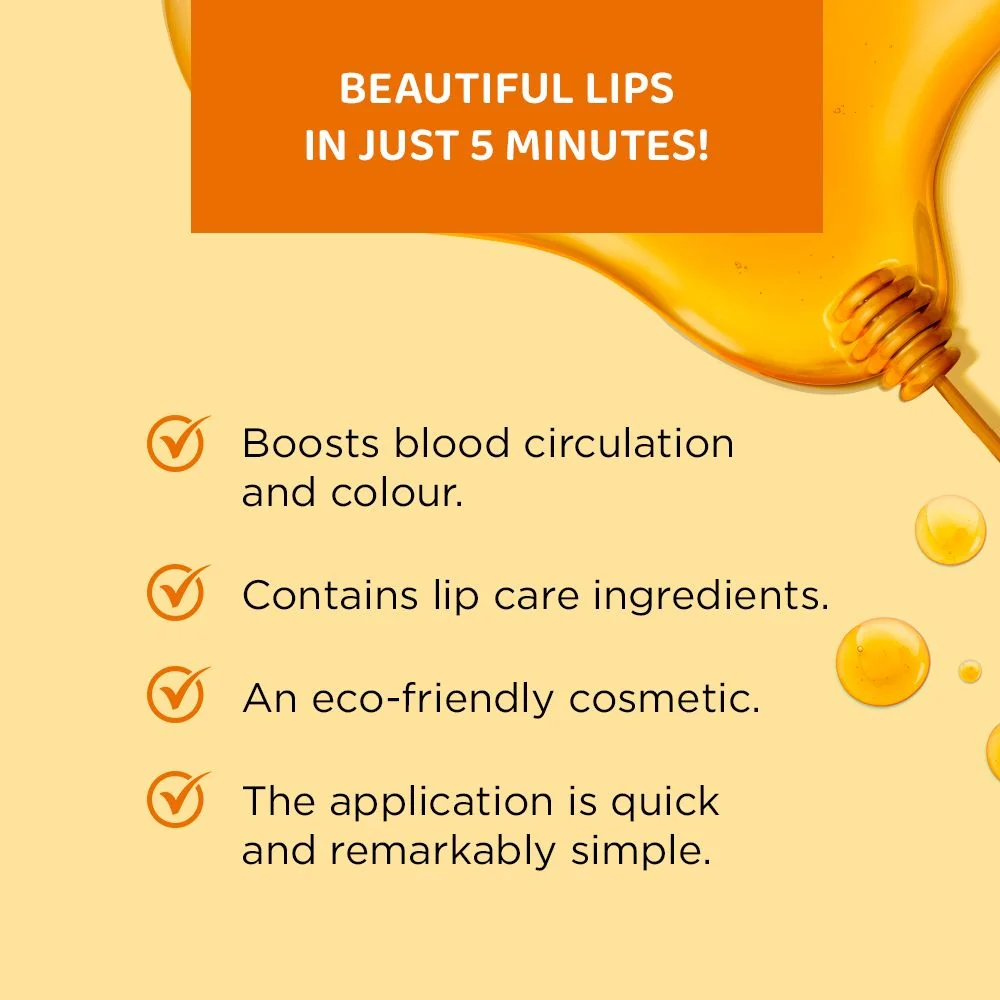 BEAUTIFUL LIPS
IN JUST 5 MINUTES!

Boosts blood circulation and colour.

Contains lip care ingredients.

An eco-friendly cosmetic.

The application is quick and remarkably simple.